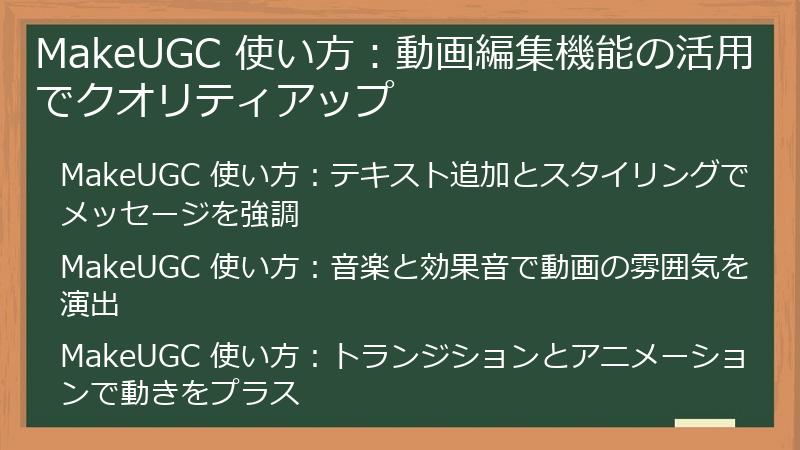 MakeUGC 使い方：動画編集機能の活用でクオリティアップ

MakeUGC 使い方：テキスト追加とスタイリングでメッセージを強調

MakeUGC 使い方：音楽と効果音で動画の雰囲気を演出

MakeUGC 使い方：トランジションとアニメーションで動きをプラス